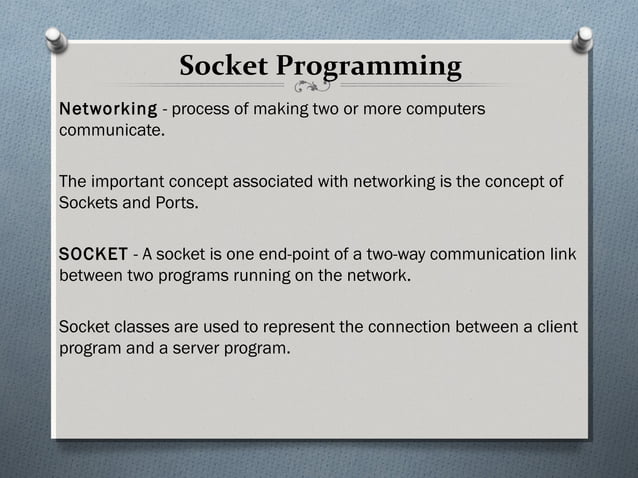 Socket Programming

Networking - process of making two or more computers communicate.

The important concept associated with networking is the concept of Sockets and Ports.

SOCKET - A socket is one end-point of a two-way communication link between two programs running on the network.

Socket classes are used to represent the connection between a client program and a server program.